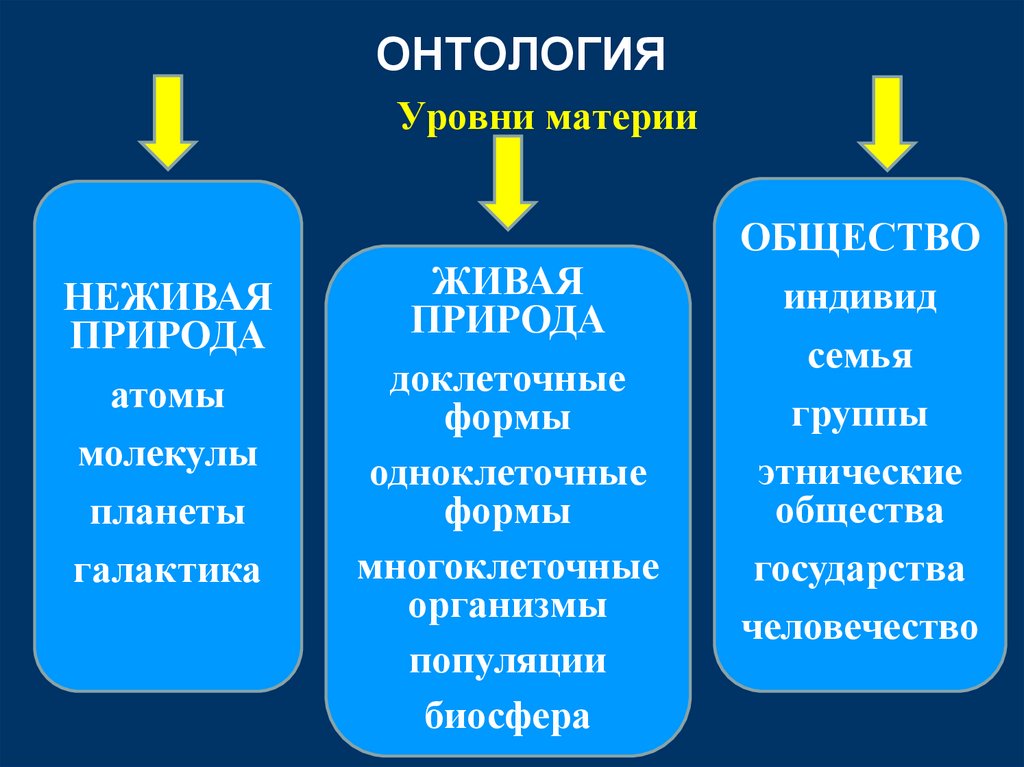 ОНТОЛОГИЯ

Уровни материи

НЕЖИВАЯ ПРИРОДА

атомы

молекулы

планеты

галактика

ЖИВАЯ ПРИРОДА

доклеточные формы

одноклеточные формы

многоклеточные организмы

популяции

биосфера

ОБЩЕСТВО

индивид

семья

группы

этнические общества

государства

человечество